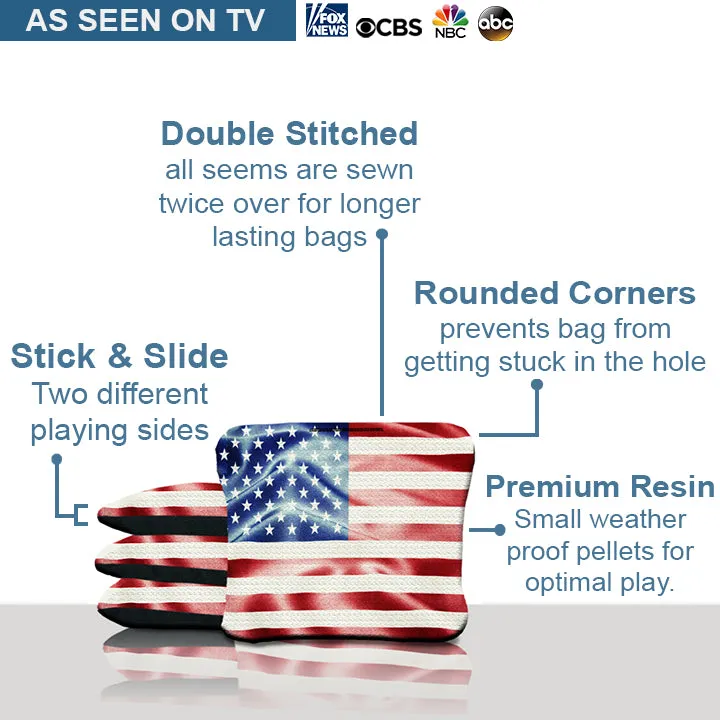 AS SEEN ON TV FOX NEWS CBS NBC abc

Double Stitched
all seems are sewn twice over for longer lasting bags

Rounded Corners
prevents bag from getting stuck in the hole

Stick & Slide
Two different playing sides

Premium Resin
Small weather proof pellets for optimal play.